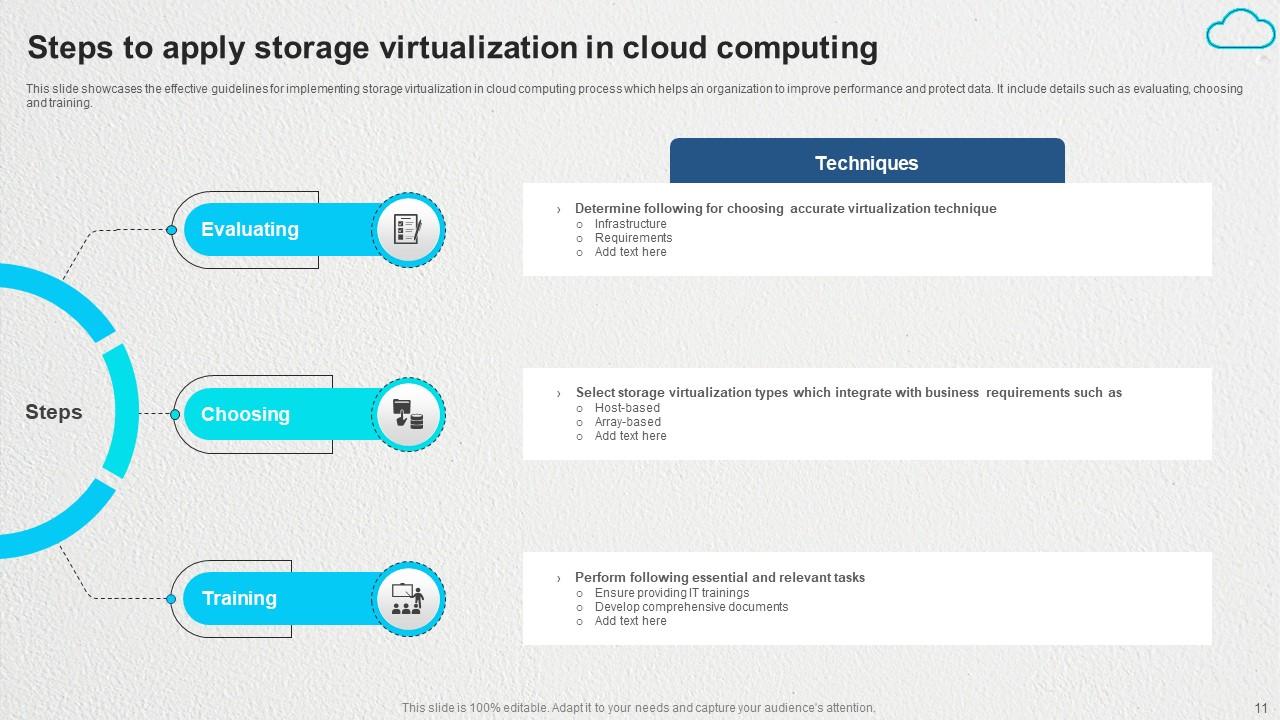 Steps to apply storage virtualization in cloud computing

This slide showcases the effective guidelines for implementing storage virtualization in cloud computing process which helps an organization to improve performance and protect data. It include details such as evaluating, choosing and training.

Steps

Evaluating

Choosing

Training

Techniques

› Determine following for choosing accurate virtualization technique
o Infrastructure
o Requirements
o Add text here

› Select storage virtualization types which integrate with business requirements such as
o Host-based
o Array-based
o Add text here

› Perform following essential and relevant tasks
o Ensure providing IT trainings
o Develop comprehensive documents
o Add text here

This slide is 100% editable. Adapt it to your needs and capture your audience's attention.

11